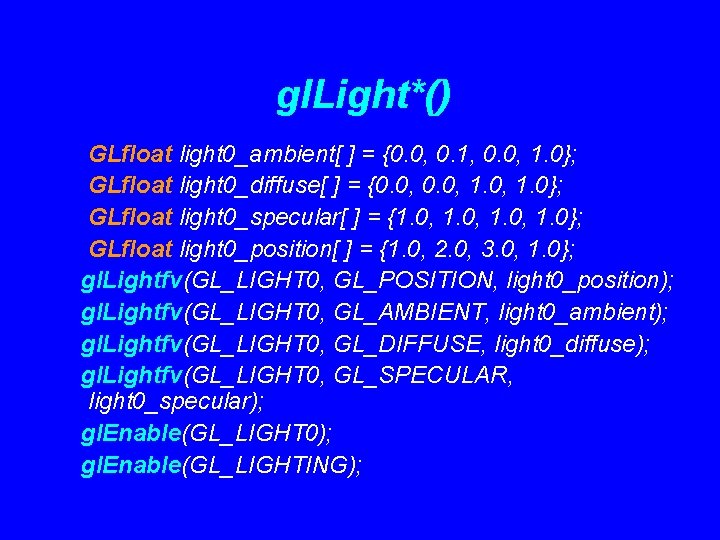 glLight*()

GLfloat light0_ambient[ ] = {0.0, 0.1, 0.0, 1.0};
GLfloat light0_diffuse[ ] = {0.0, 0.0, 1.0, 1.0};
GLfloat light0_specular[ ] = {1.0, 1.0, 1.0, 1.0};
GLfloat light0_position[ ] = {1.0, 2.0, 3.0, 1.0};
glLightfv(GL_LIGHT0, GL_POSITION, light0_position);
glLightfv(GL_LIGHT0, GL_AMBIENT, light0_ambient);
glLightfv(GL_LIGHT0, GL_DIFFUSE, light0_diffuse);
glLightfv(GL_LIGHT0, GL_SPECULAR, light0_specular);
glEnable(GL_LIGHT0);
glEnable(GL_LIGHTING);